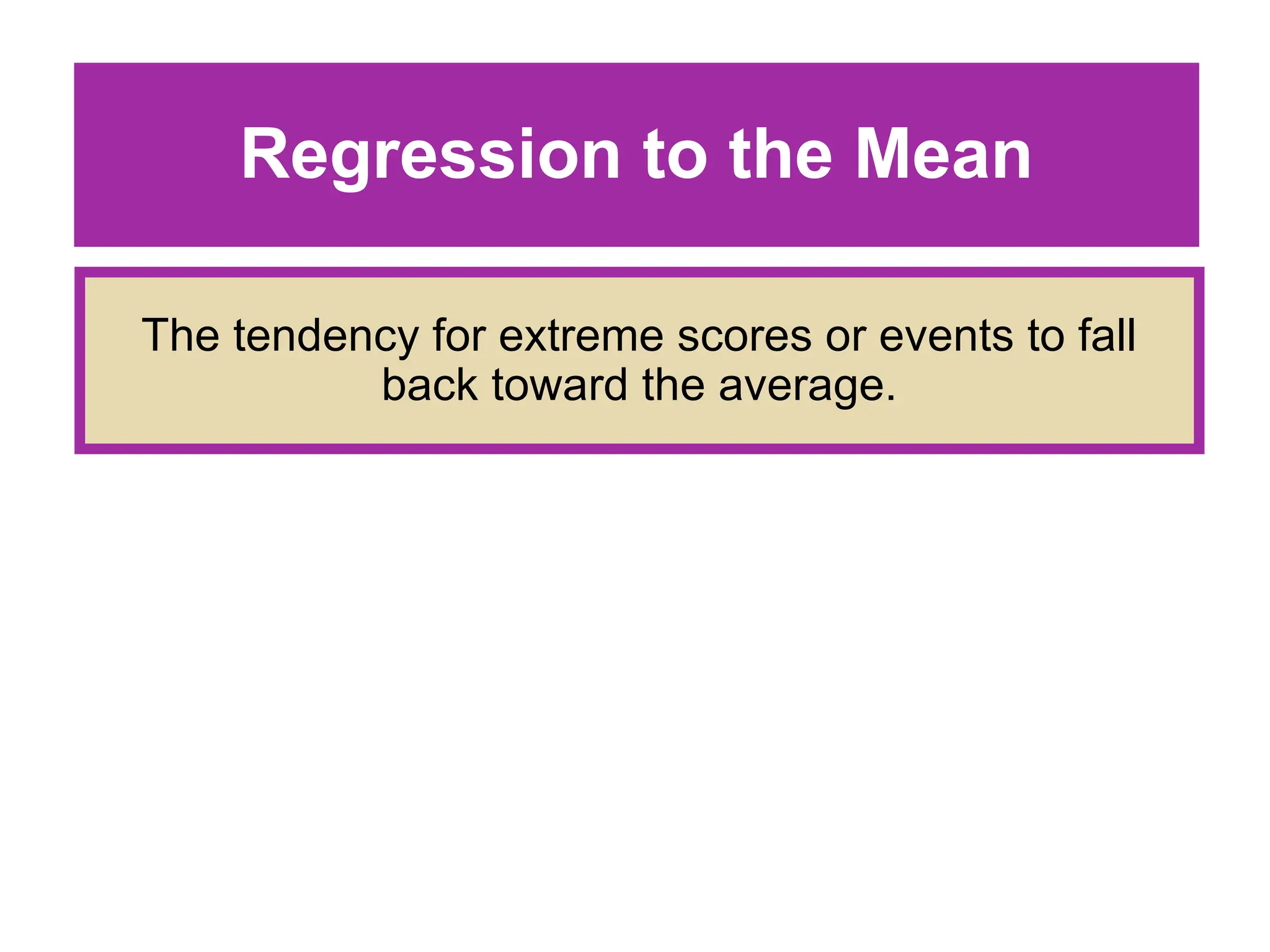 Regression to the Mean

The tendency for extreme scores or events to fall back toward the average.